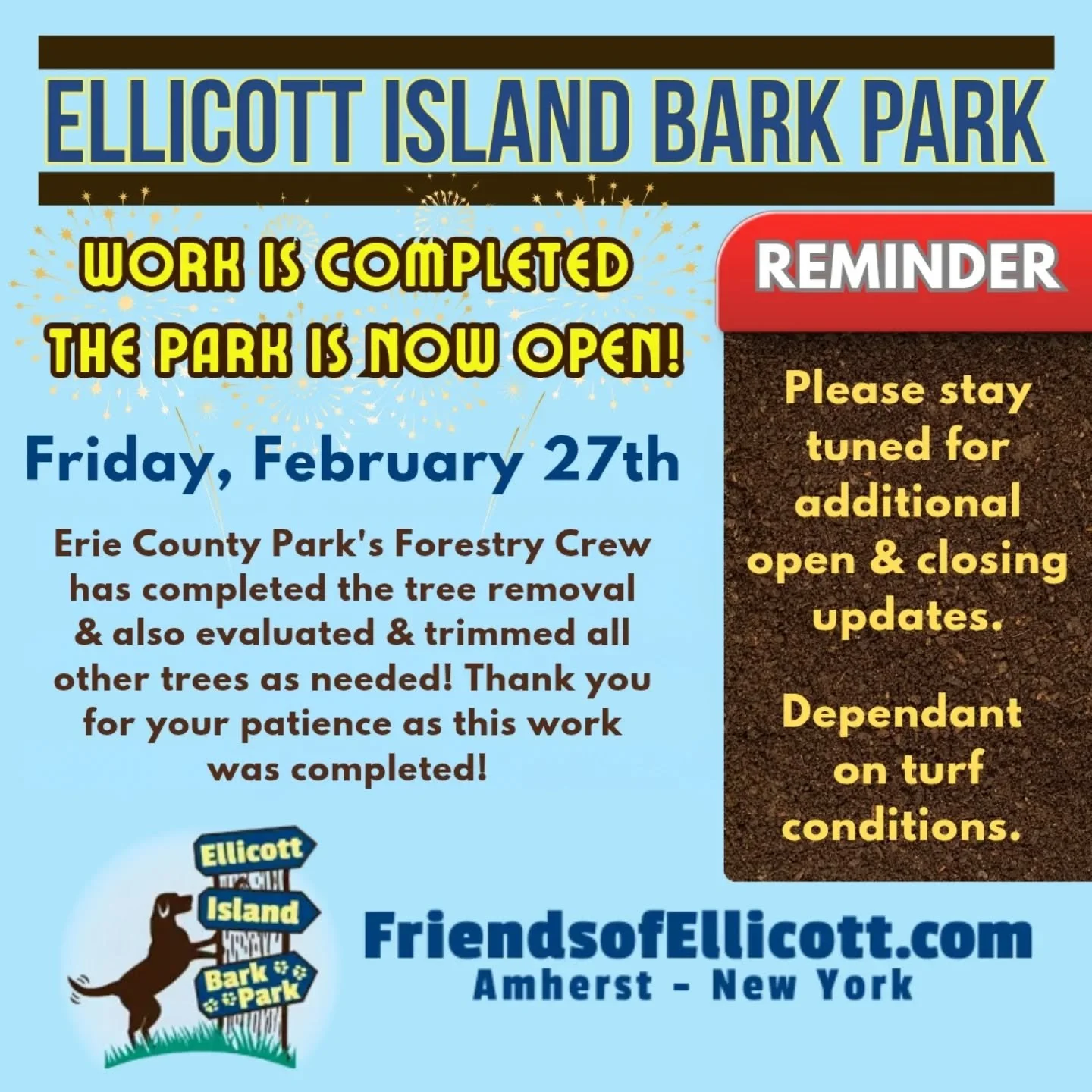 ELLICOTT ISLAND BARK PARK

WORK IS COMPLETED
THE PARK IS NOW OPEN!

Friday, February 27th

Erie County Park's Forestry Crew has completed the tree removal & also evaluated & trimmed all other trees as needed! Thank you for your patience as this work was completed!

REMINDER

Please stay tuned for additional open & closing updates.

Dependant on turf conditions.

Ellicott
Island
Bark
Park

FriendsofEllicott.com
Amherst - New York